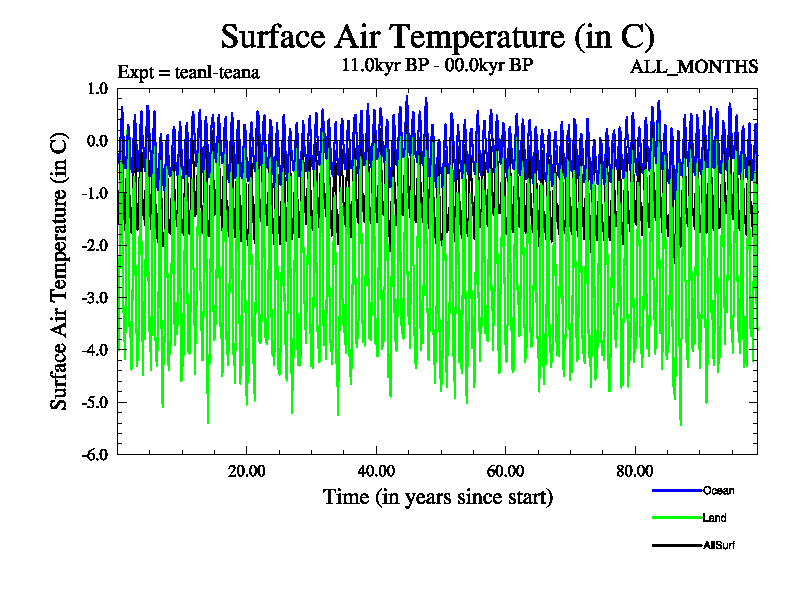 Surface Air Temperature (in C)

Expt = teanl-teana

11.0kyr BP - 00.0kyr BP

ALL_MONTHS

Surface Air Temperature (in C)

1.0
0.0
-1.0
-2.0
-3.0
-4.0
-5.0
-6.0

20.00
40.00
60.00
80.00

Time (in years since start)

Ocean
Land
AllSurf